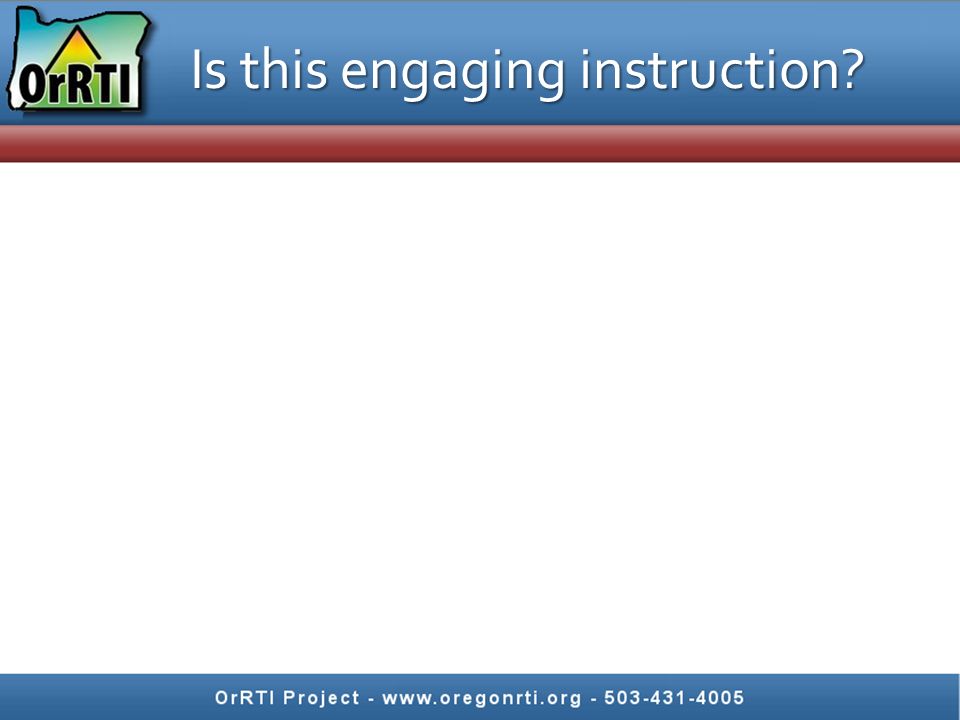 OrRTI

Is this engaging instruction?

OrRTI Project - www.oregonrti.org - 503-431-4005